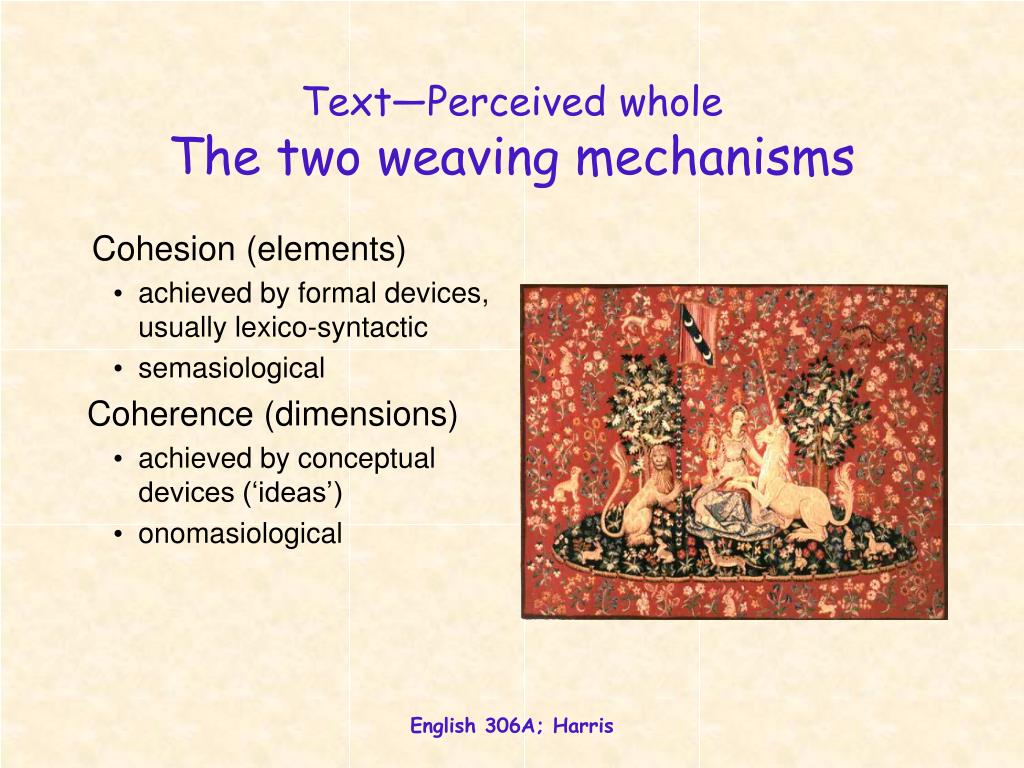 Text—Perceived whole
The two weaving mechanisms

Cohesion (elements)
• achieved by formal devices, usually lexico-syntactic
• semasiological

Coherence (dimensions)
• achieved by conceptual devices (‘ideas’)
• onomasiological

English 306A; Harris